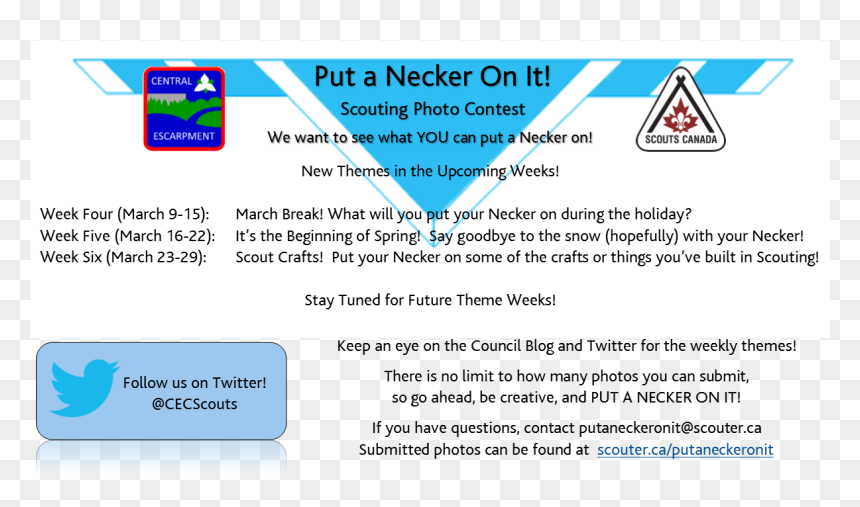 CENTRAL
ESCARPMENT

Put a Necker On It!

Scouting Photo Contest

We want to see what YOU can put a Necker on!

SCOUTS CANADA

New Themes in the Upcoming Weeks!

Week Four (March 9-15): March Break! What will you put your Necker on during the holiday?
Week Five (March 16-22): It's the Beginning of Spring! Say goodbye to the snow (hopefully) with your Necker!
Week Six (March 23-29): Scout Crafts! Put your Necker on some of the crafts or things you've built in Scouting!

Stay Tuned for Future Theme Weeks!

Follow us on Twitter!
@CECScouts

Keep an eye on the Council Blog and Twitter for the weekly themes!

There is no limit to how many photos you can submit,
so go ahead, be creative, and PUT A NECKER ON IT!

If you have questions, contact putaneckeronit@scouter.ca
Submitted photos can be found at scouter.ca/putaneckeronit